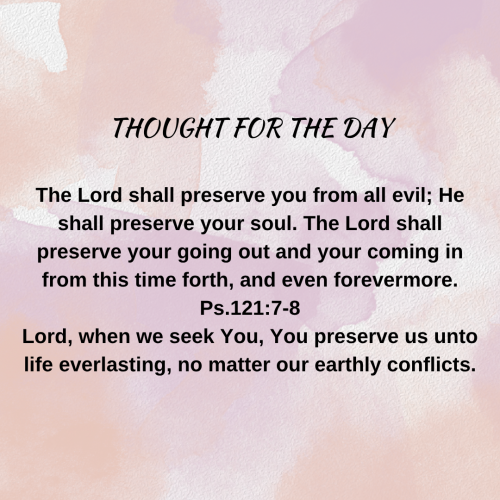 THOUGHT FOR THE DAY

The Lord shall preserve you from all evil; He shall preserve your soul. The Lord shall preserve your going out and your coming in from this time forth, and even forevermore.
Ps.121:7-8
Lord, when we seek You, You preserve us unto life everlasting, no matter our earthly conflicts.